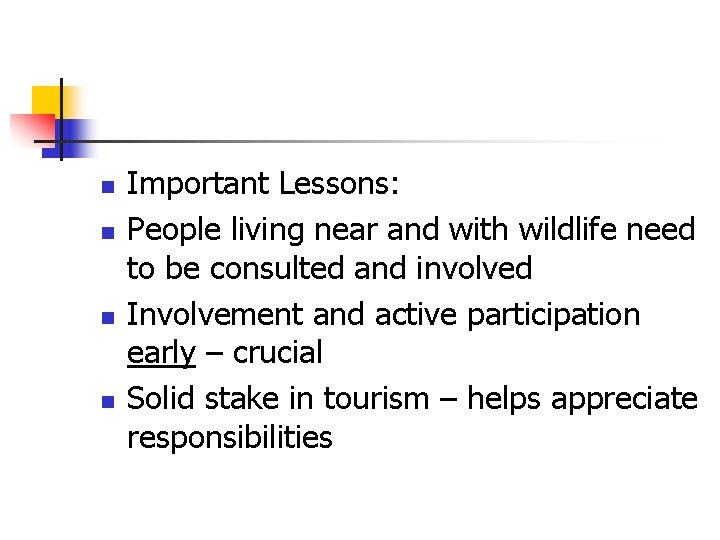 - Important Lessons:
- People living near and with wildlife need to be consulted and involved
- Involvement and active participation early – crucial
- Solid stake in tourism – helps appreciate responsibilities